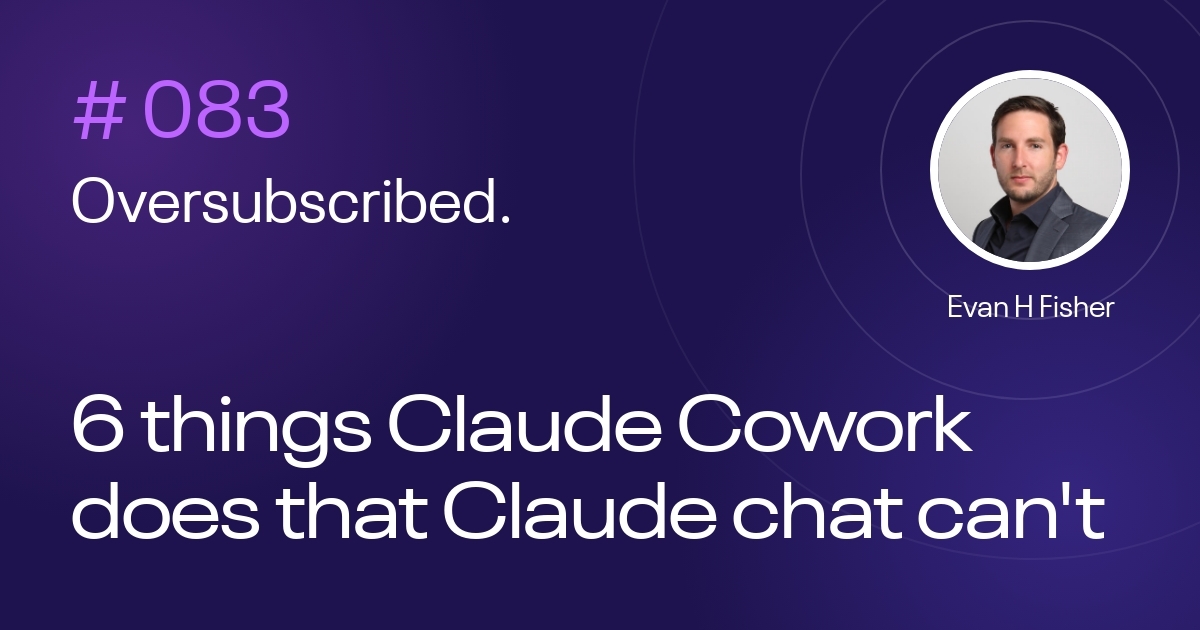 # 083
Oversubscribed.

Evan H Fisher

6 things Claude Cowork does that Claude chat can't